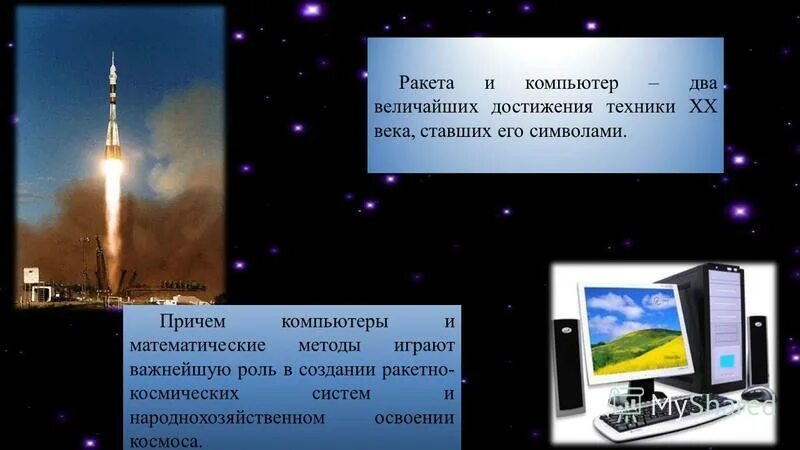 Ракета и компьютер – два величайших достижения техники XX века, ставших его символами.

Причем компьютеры и математические методы играют важнейшую роль в создании ракетно-космических систем и народнохозяйственном освоении космоса.

MyShared